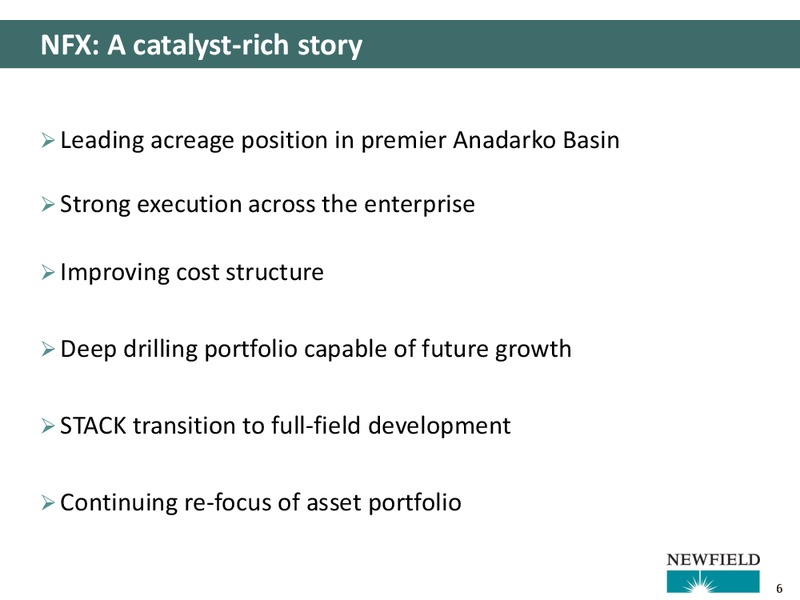 NFX: A catalyst-rich story

➢ Leading acreage position in premier Anadarko Basin

➢ Strong execution across the enterprise

➢ Improving cost structure

➢ Deep drilling portfolio capable of future growth

➢ STACK transition to full-field development

➢ Continuing re-focus of asset portfolio

NEWFIELD

6